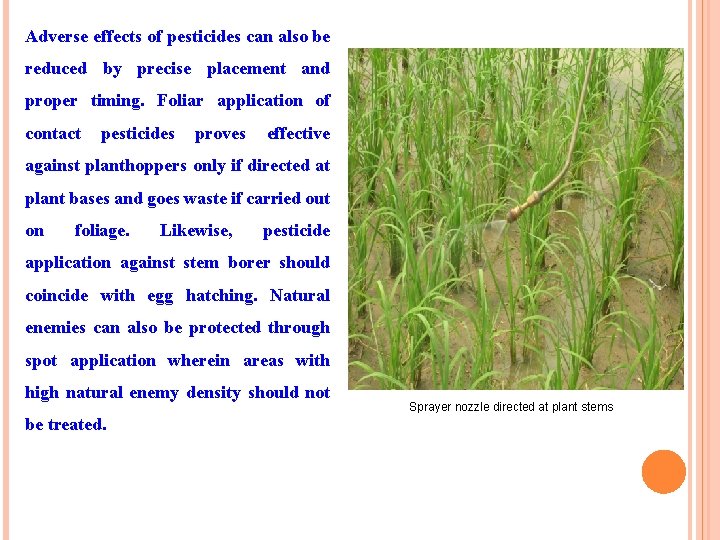 Adverse effects of pesticides can also be reduced by precise placement and proper timing. Foliar application of contact pesticides proves effective against planthoppers only if directed at plant bases and goes waste if carried out on foliage. Likewise, pesticide application against stem borer should coincide with egg hatching. Natural enemies can also be protected through spot application wherein areas with high natural enemy density should not be treated.

Sprayer nozzle directed at plant stems